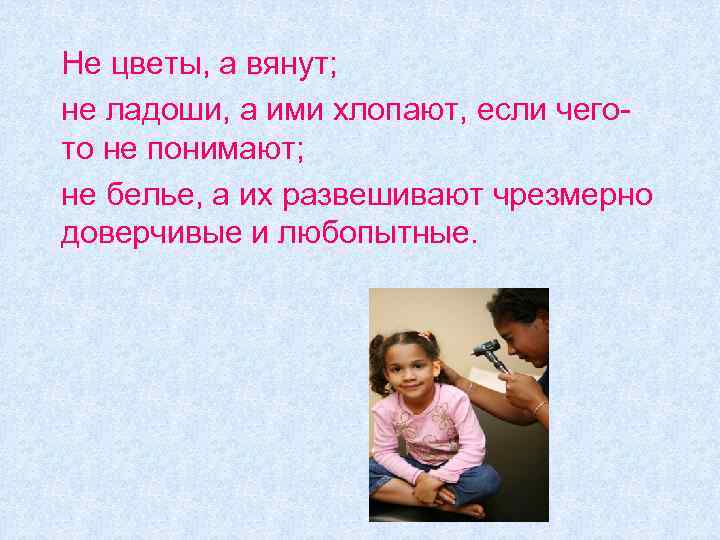 Не цветы, а вянут;

не ладоши, а ими хлопают, если чего-то не понимают;

не белье, а их развешивают чрезмерно доверчивые и любопытные.